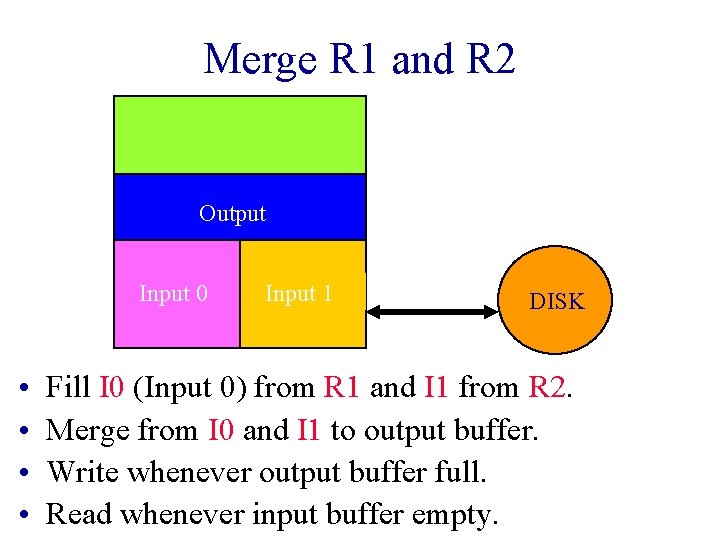 Merge R1 and R2

Output

Input 0

Input 1

DISK

• Fill I0 (Input 0) from R1 and I1 from R2.
• Merge from I0 and I1 to output buffer.
• Write whenever output buffer full.
• Read whenever input buffer empty.